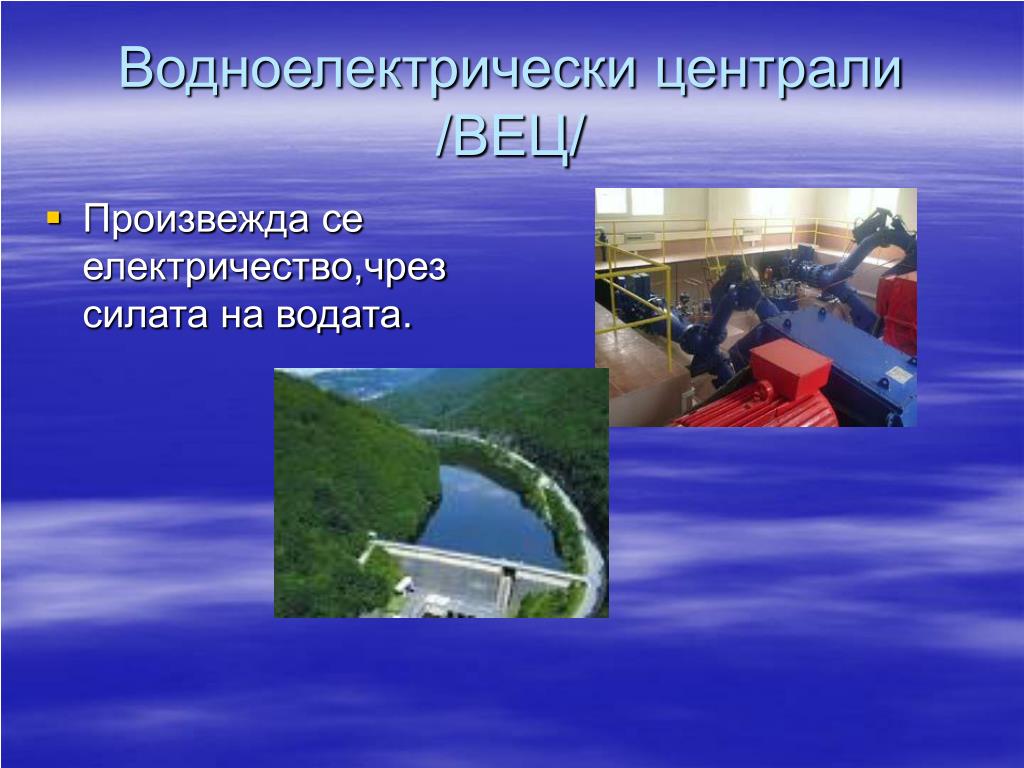 Водноелектрически централи /ВЕЦ/

▪ Произвежда се електричество,чрез силата на водата.